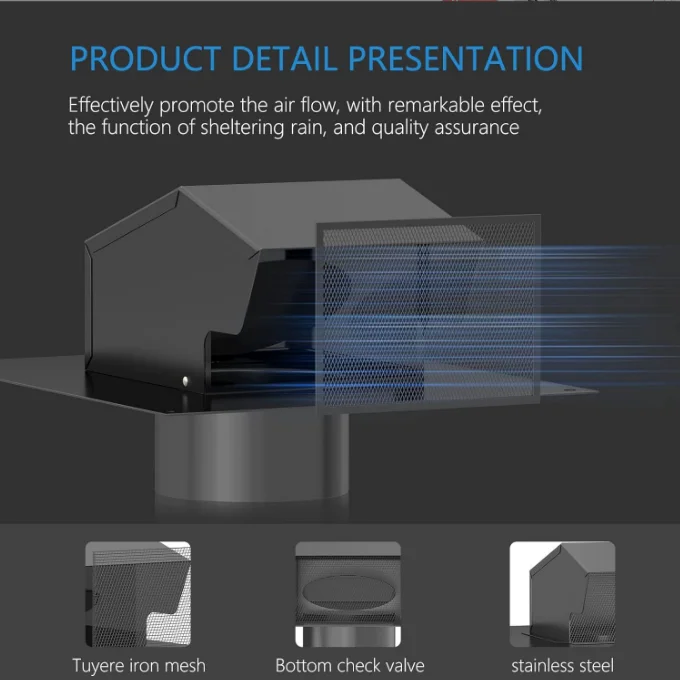 PRODUCT DETAIL PRESENTATION

Effectively promote the air flow, with remarkable effect, the function of sheltering rain, and quality assurance

Tuyere iron mesh

Bottom check valve

stainless steel